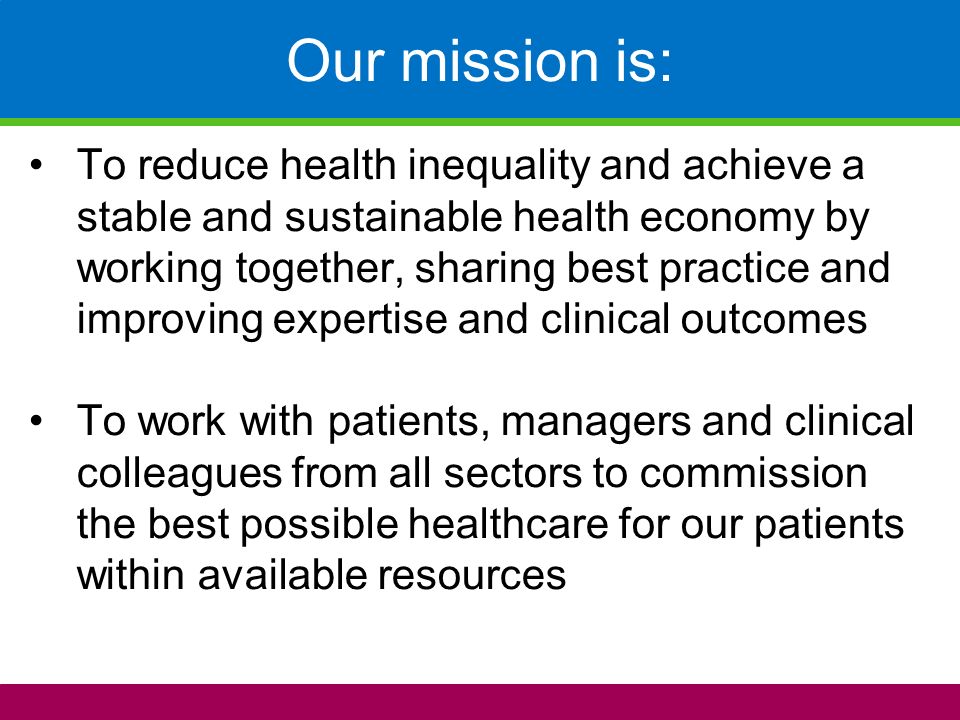 Our mission is:

• To reduce health inequality and achieve a stable and sustainable health economy by working together, sharing best practice and improving expertise and clinical outcomes

• To work with patients, managers and clinical colleagues from all sectors to commission the best possible healthcare for our patients within available resources